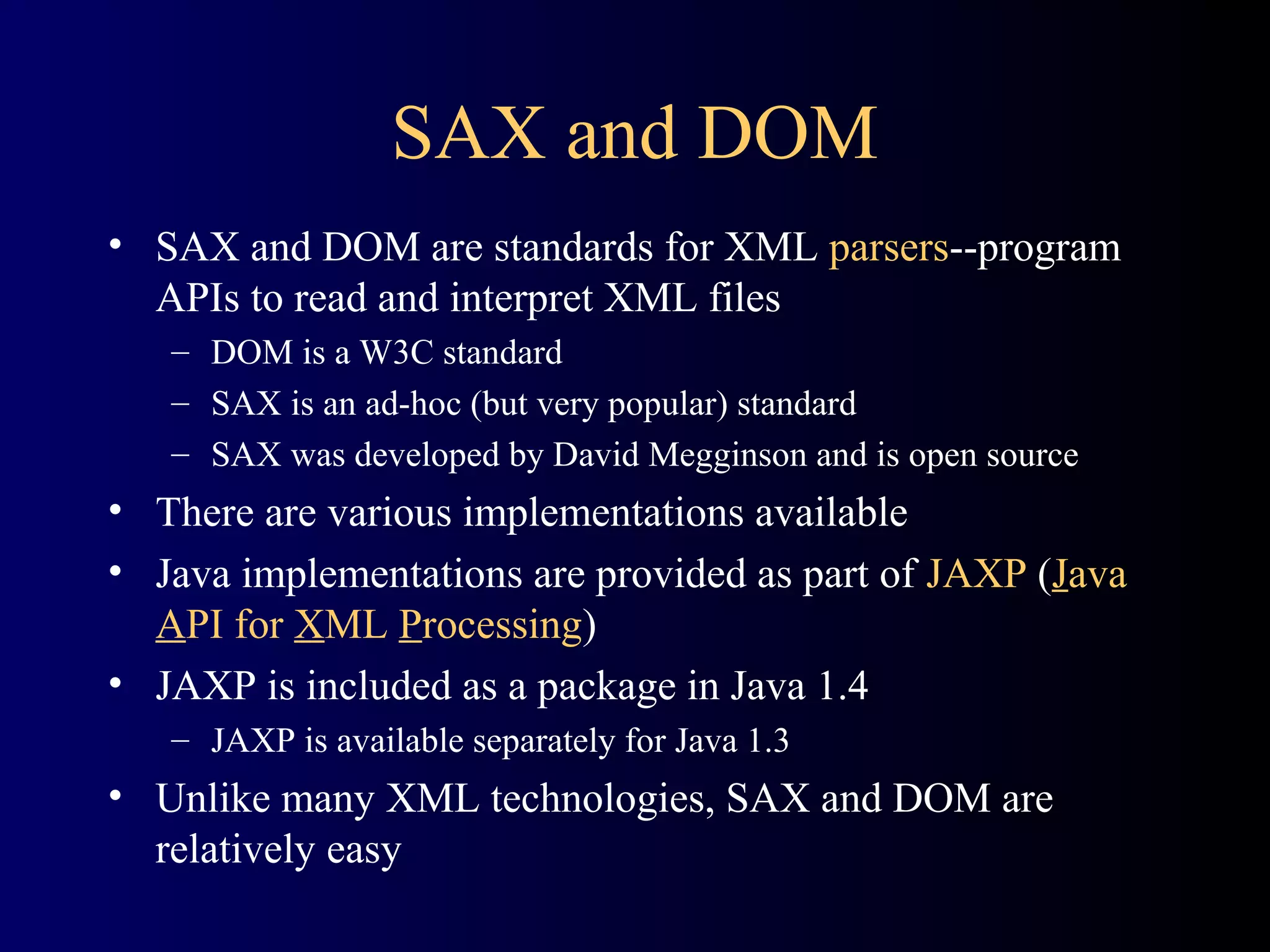 SAX and DOM

• SAX and DOM are standards for XML parsers--program APIs to read and interpret XML files
  – DOM is a W3C standard
  – SAX is an ad-hoc (but very popular) standard
  – SAX was developed by David Megginson and is open source
• There are various implementations available
• Java implementations are provided as part of JAXP (Java API for XML Processing)
• JAXP is included as a package in Java 1.4
  – JAXP is available separately for Java 1.3
• Unlike many XML technologies, SAX and DOM are relatively easy